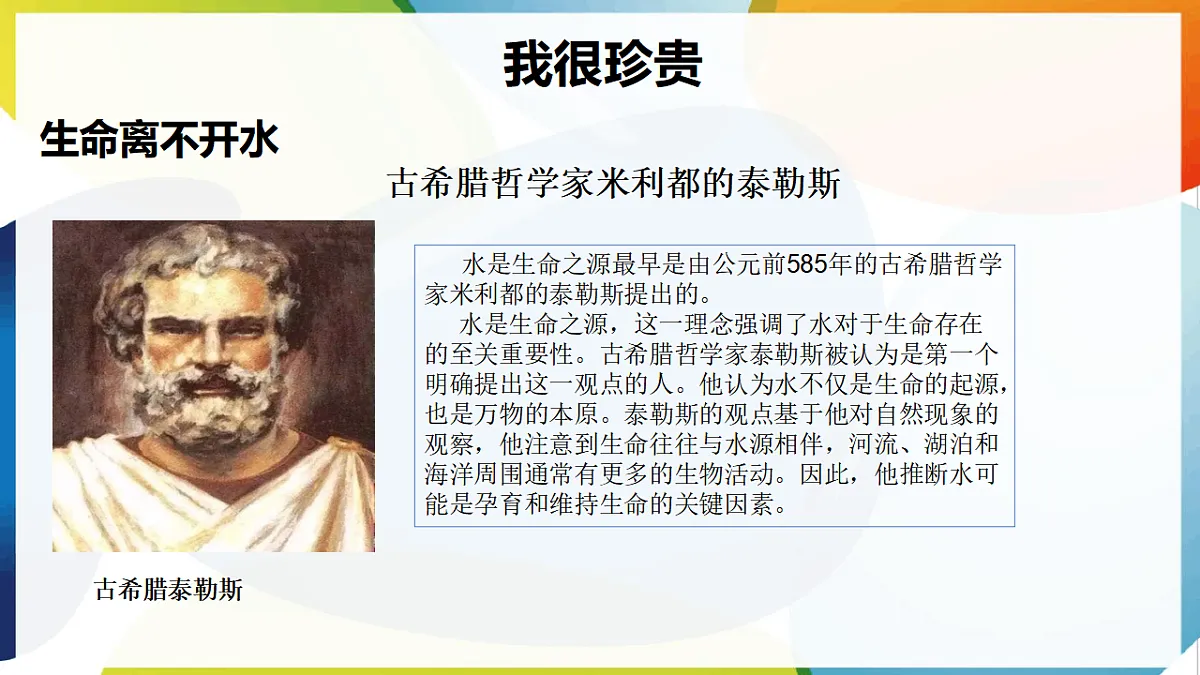 我很珍贵

生命离不开水

古希腊哲学家米利都的泰勒斯

水是生命之源最早是由公元前585年的古希腊哲学家米利都的泰勒斯提出的。

水是生命之源，这一理念强调了水对于生命存在的至关重要性。古希腊哲学家泰勒斯被认为是第一个明确提出这一观点的人。他认为水不仅是生命的起源，也是万物的本原。泰勒斯的观点基于他对自然现象的观察，他注意到生命往往与水源相伴，河流、湖泊和海洋周围通常有更多的生物活动。因此，他推断水可能是孕育和维持生命的关键因素。

古希腊泰勒斯